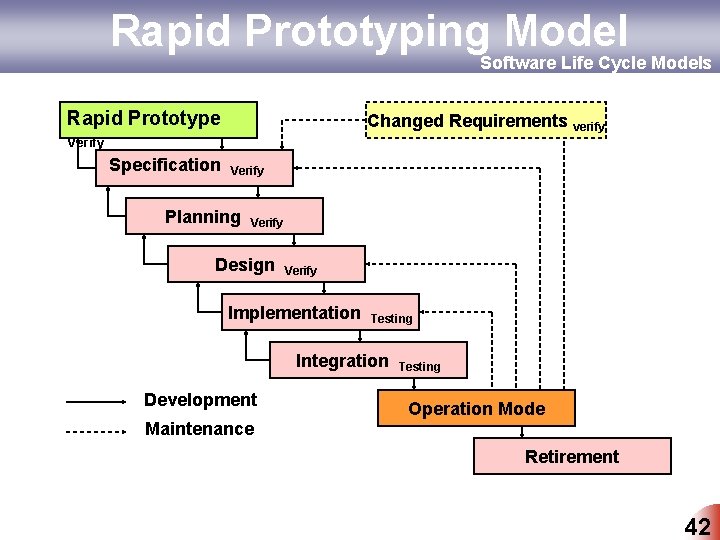 Rapid Prototyping Model
Software Life Cycle Models

Rapid Prototype
Verify

Changed Requirements verify

Specification Verify

Planning Verify

Design Verify

Implementation Testing

Integration Testing

Operation Mode

Retirement

Development

Maintenance

42